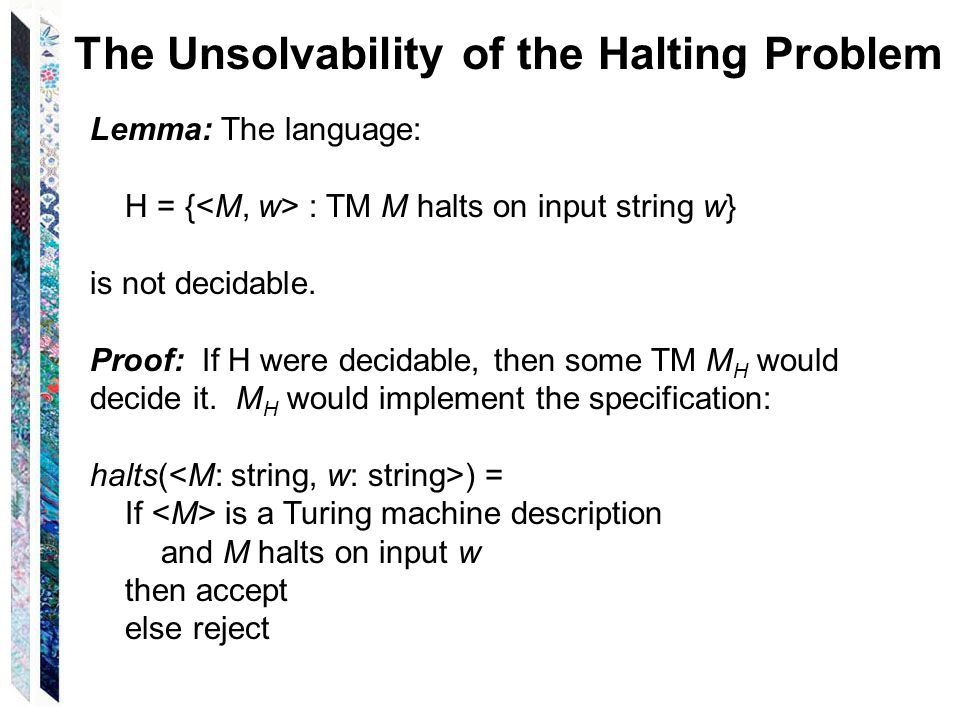 The Unsolvability of the Halting Problem

Lemma: The language:

H = {<M, w> : TM M halts on input string w}

is not decidable.

Proof: If H were decidable, then some TM $M_H$ would decide it. $M_H$ would implement the specification:

halts(<M: string, w: string>) =
If <M> is a Turing machine description
and M halts on input w
then accept
else reject